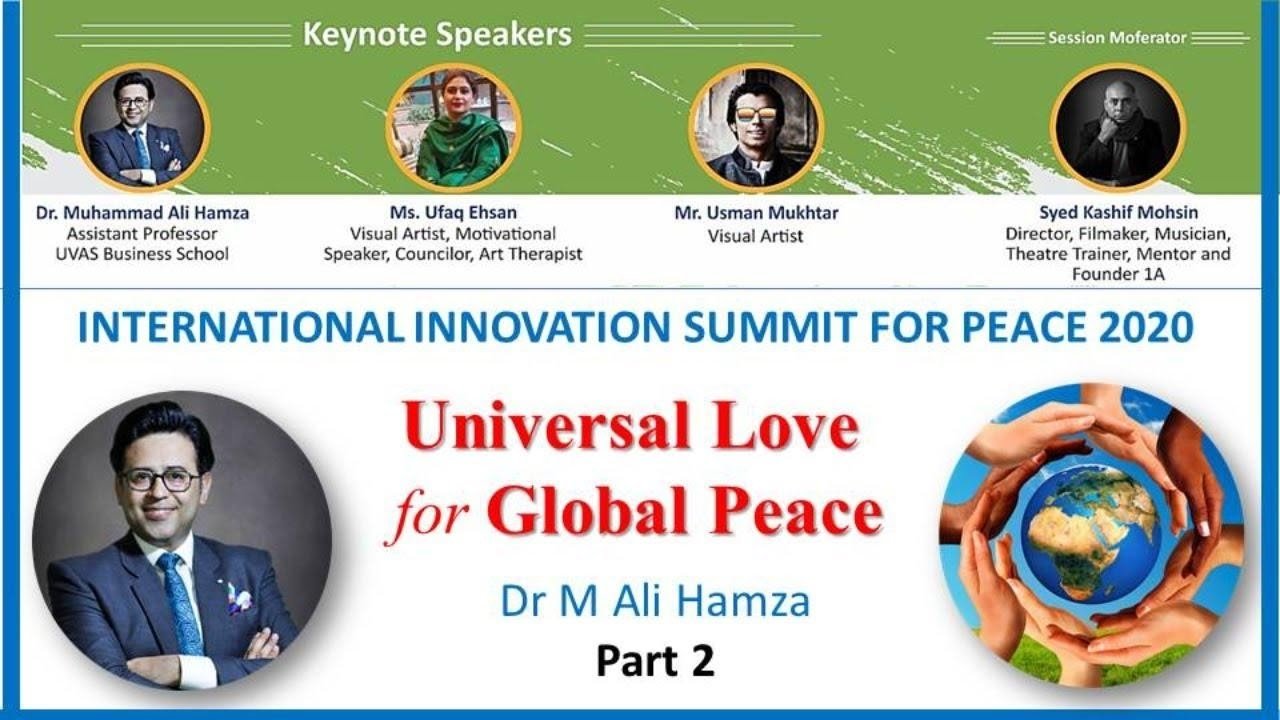 Keynote Speakers

Session Moferator

Dr. Muhammad Ali Hamza
Assistant Professor
UVAS Business School

Ms. Ufaq Ehsan
Visual Artist, Motivational Speaker, Councilor, Art Therapist

Mr. Usman Mukhtar
Visual Artist

Syed Kashif Mohsin
Director, Filmaker, Musician, Theatre Trainer, Mentor and Founder 1A

INTERNATIONAL INNOVATION SUMMIT FOR PEACE 2020

Universal Love
for Global Peace

Dr M Ali Hamza

Part 2